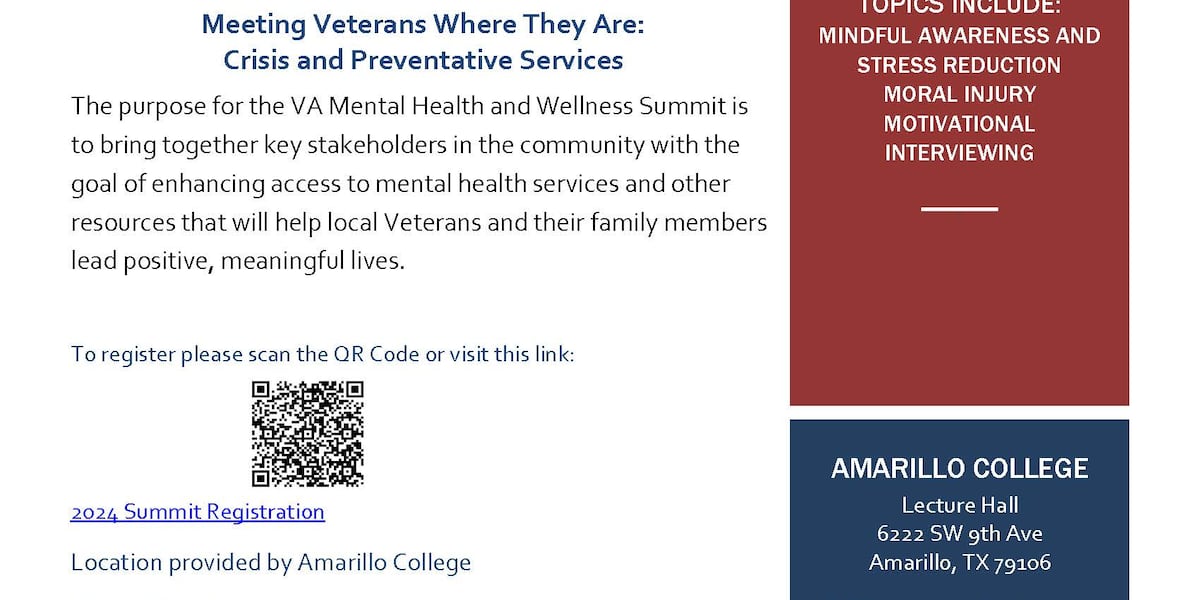 Meeting Veterans Where They Are:
Crisis and Preventative Services

The purpose for the VA Mental Health and Wellness Summit is to bring together key stakeholders in the community with the goal of enhancing access to mental health services and other resources that will help local Veterans and their family members lead positive, meaningful lives.

To register please scan the QR Code or visit this link:

2024 Summit Registration

Location provided by Amarillo College

TOPICS INCLUDE:
MINDFUL AWARENESS AND STRESS REDUCTION
MORAL INJURY
MOTIVATIONAL INTERVIEWING

AMARILLO COLLEGE
Lecture Hall
6222 SW 9th Ave
Amarillo, TX 79106